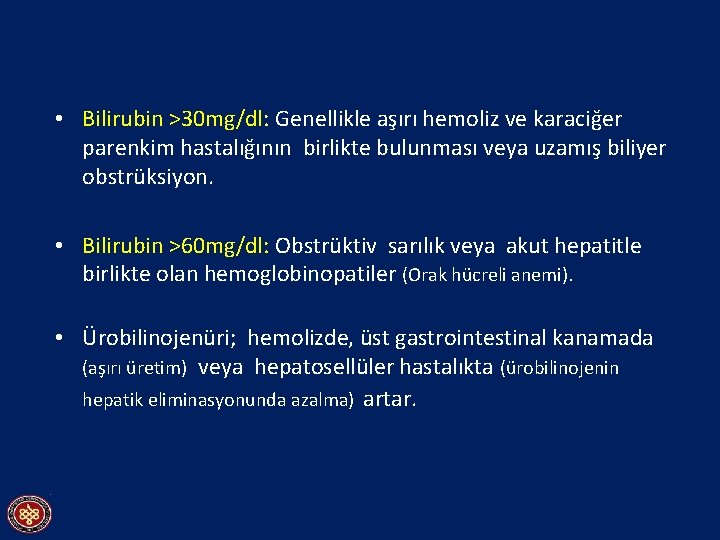 • Bilirubin >30mg/dl: Genellikle aşırı hemoliz ve karaciğer parenkim hastalığının birlikte bulunması veya uzamış biliyer obstrüksiyon.

• Bilirubin >60mg/dl: Obstrüktiv sarılık veya akut hepatitle birlikte olan hemoglobinopatiler (Orak hücreli anemi).

• Ürobilinojenüri; hemolizde, üst gastrointestinal kanamada (aşırı üretim) veya hepatosellüler hastalıkta (ürobilinojenin hepatik eliminasyonunda azalma) artar.